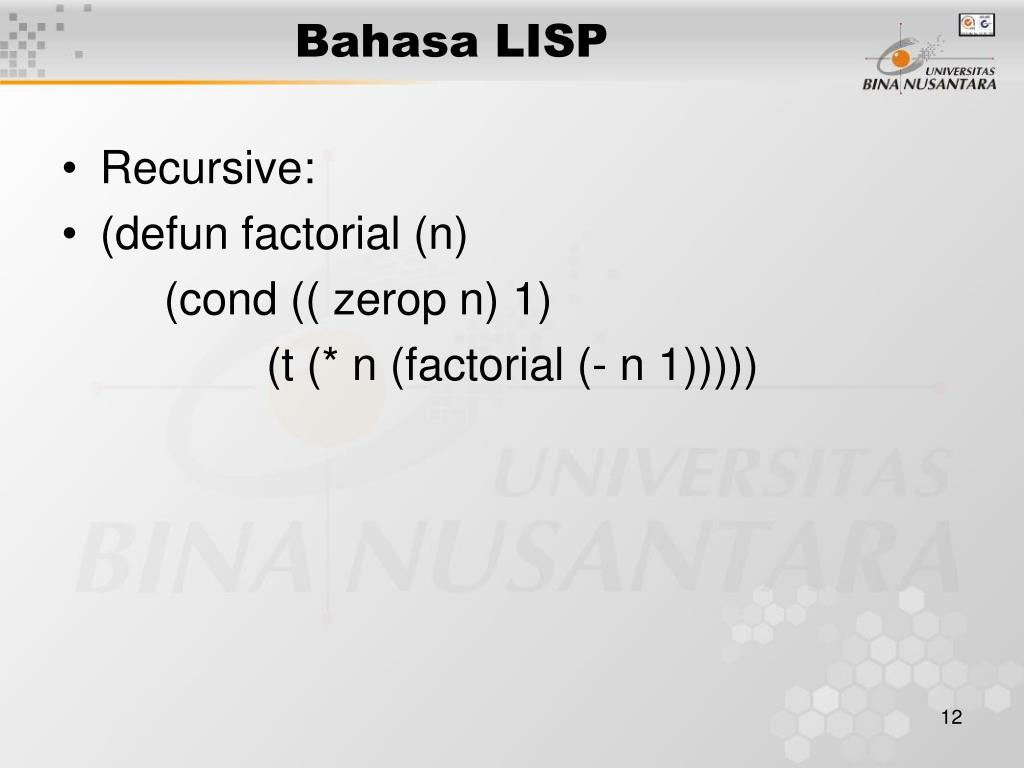 Bahasa LISP

UNIVERSITAS BINA NUSANTARA

• Recursive:
• (defun factorial (n)
(cond (( zerop n) 1)
(t (* n (factorial (- n 1)))))

UNIVERSITAS BINA NUSANTARA

12